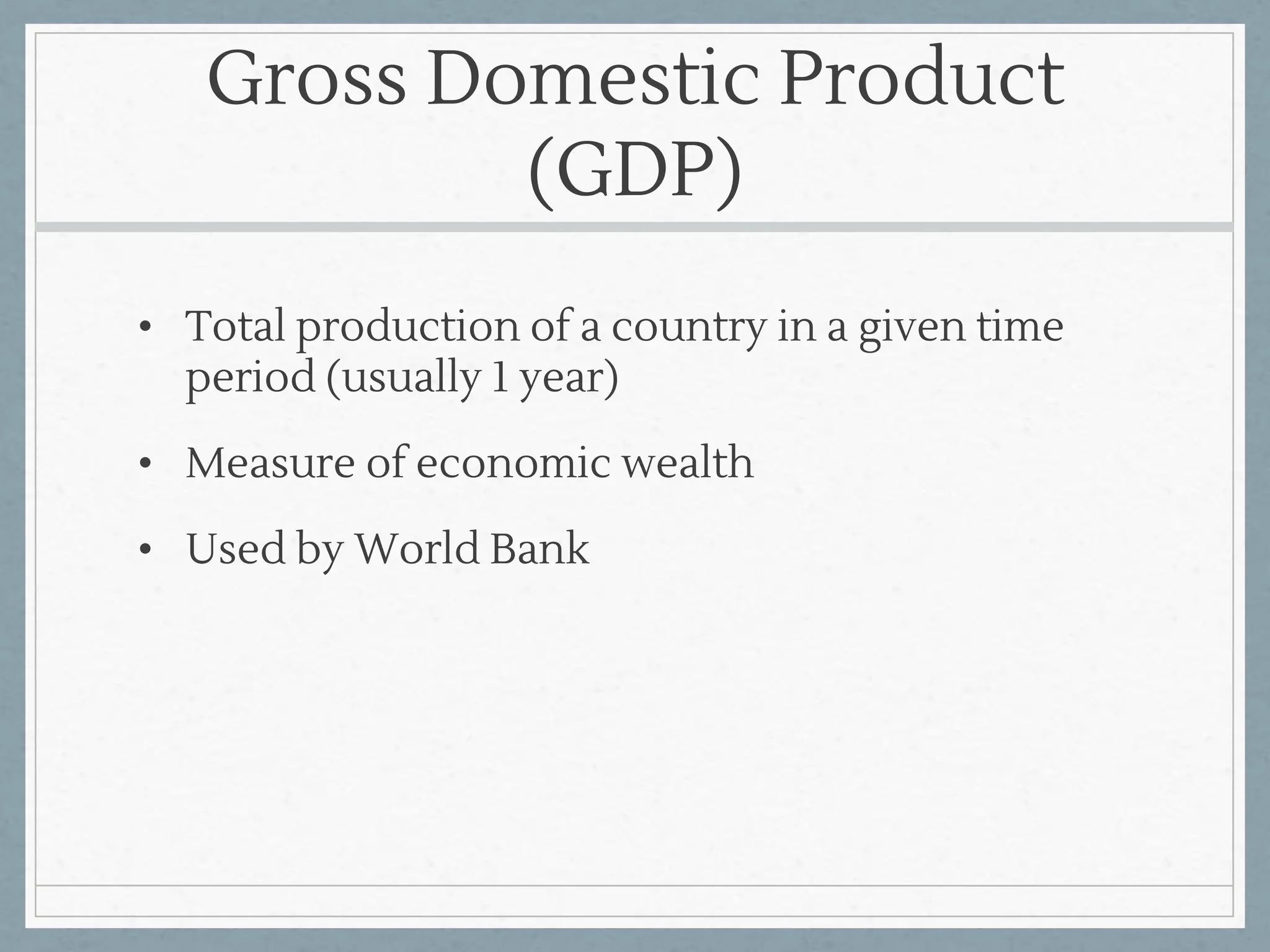 Gross Domestic Product (GDP)

• Total production of a country in a given time period (usually 1 year)

• Measure of economic wealth

• Used by World Bank